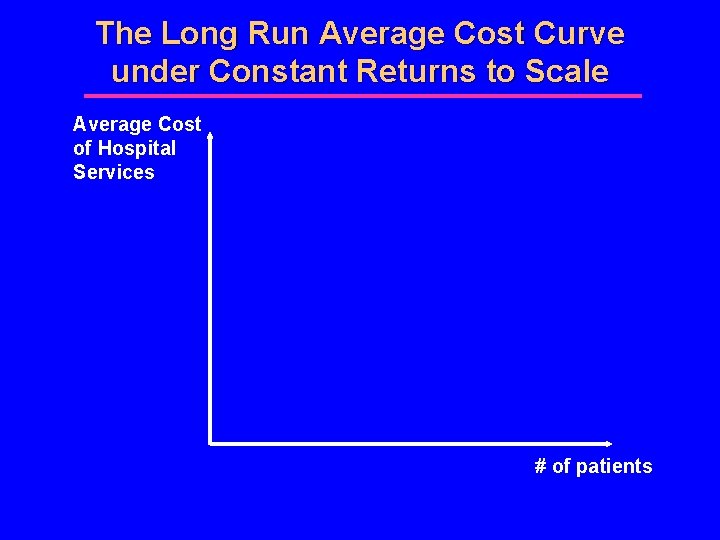 The Long Run Average Cost Curve under Constant Returns to Scale

Average Cost of Hospital Services

# of patients